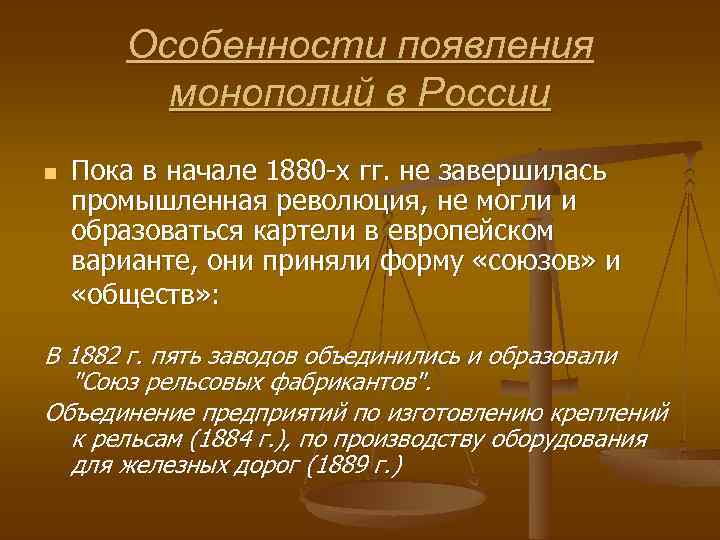 Особенности появления монополий в России

Пока в начале 1880-х гг. не завершилась промышленная революция, не могли и образоваться картели в европейском варианте, они приняли форму «союзов» и «обществ»:

В 1882 г. пять заводов объединились и образовали "Союз рельсовых фабрикантов".

Объединение предприятий по изготовлению креплений к рельсам (1884 г.), по производству оборудования для железных дорог (1889 г.)